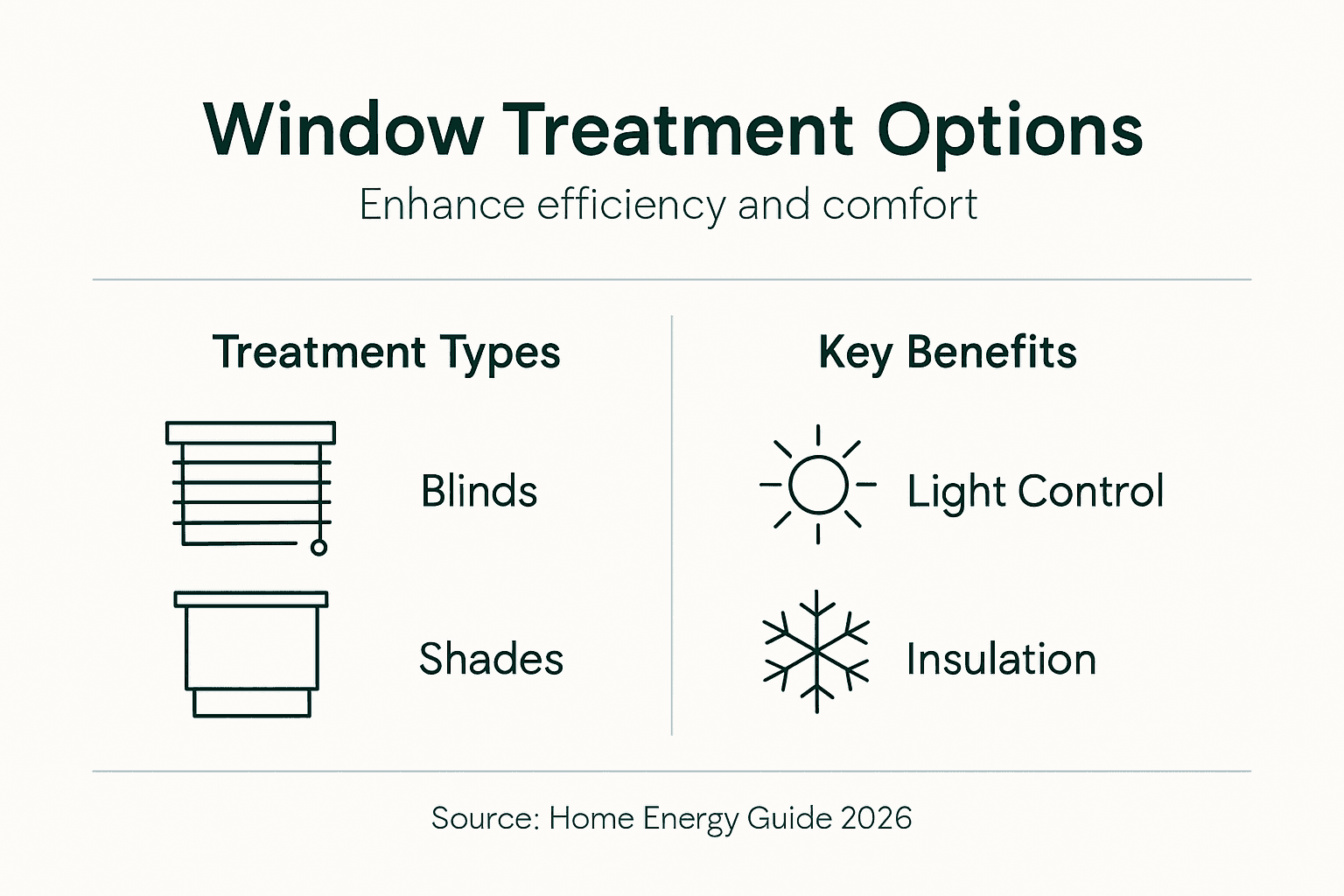 Window Treatment Options

Enhance efficiency and comfort

Treatment Types

Blinds

Shades

Key Benefits

Light Control

Insulation

Source: Home Energy Guide 2026